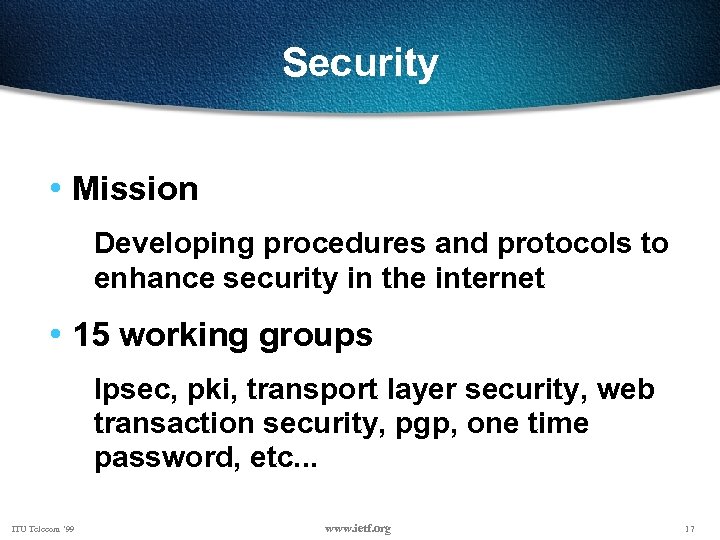 Security

• Mission

Developing procedures and protocols to enhance security in the internet

• 15 working groups

Ipsec, pki, transport layer security, web transaction security, pgp, one time password, etc...

ITU Telecom '99 www.ietf.org 17